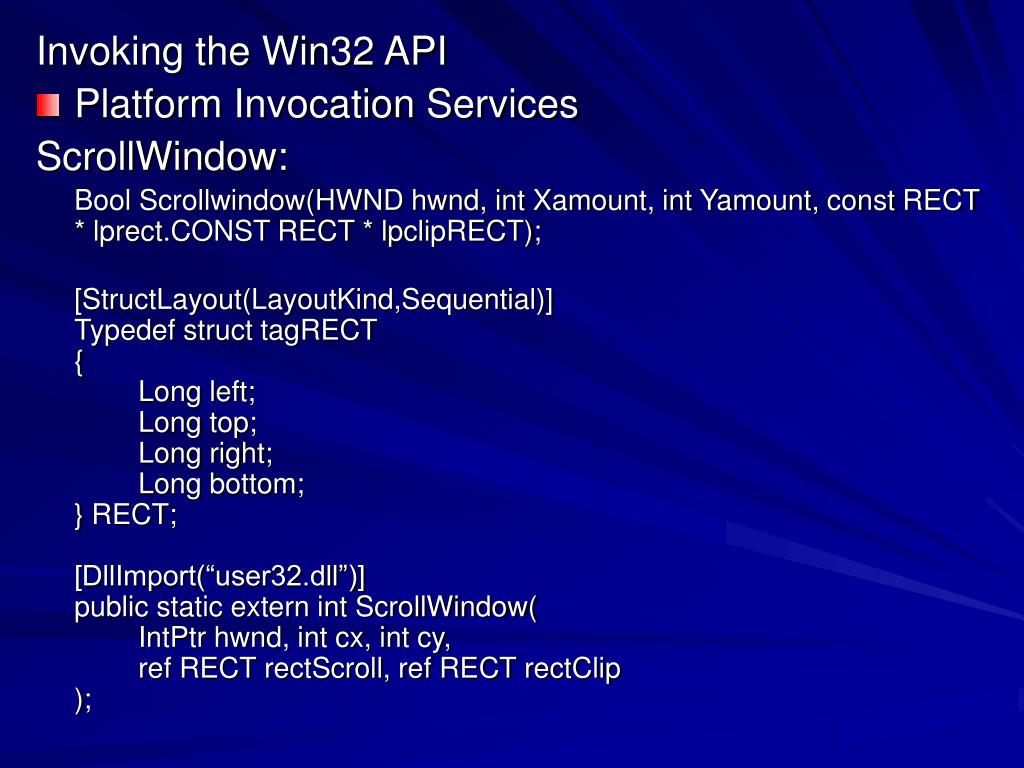 Invoking the Win32 API

Platform Invocation Services

ScrollWindow:

Bool Scrollwindow(HWND hwnd, int Xamount, int Yamount, const RECT * lprect.CONST RECT * lpclipRECT);

[StructLayout(LayoutKind,Sequential)]
Typedef struct tagRECT
{
Long left;
Long top;
Long right;
Long bottom;
} RECT;

[DllImport(“user32.dll”)]
public static extern int ScrollWindow(
IntPtr hwnd, int cx, int cy,
ref RECT rectScroll, ref RECT rectClip
);